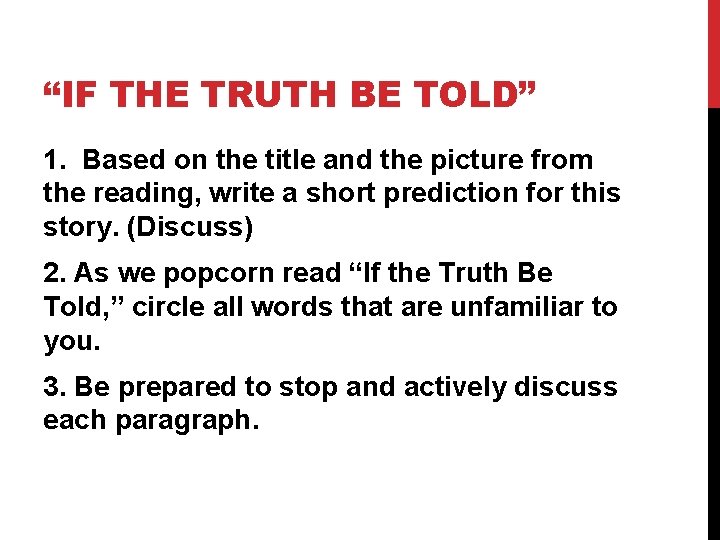 “IF THE TRUTH BE TOLD”

1. Based on the title and the picture from the reading, write a short prediction for this story. (Discuss)

2. As we popcorn read “If the Truth Be Told,” circle all words that are unfamiliar to you.

3. Be prepared to stop and actively discuss each paragraph.